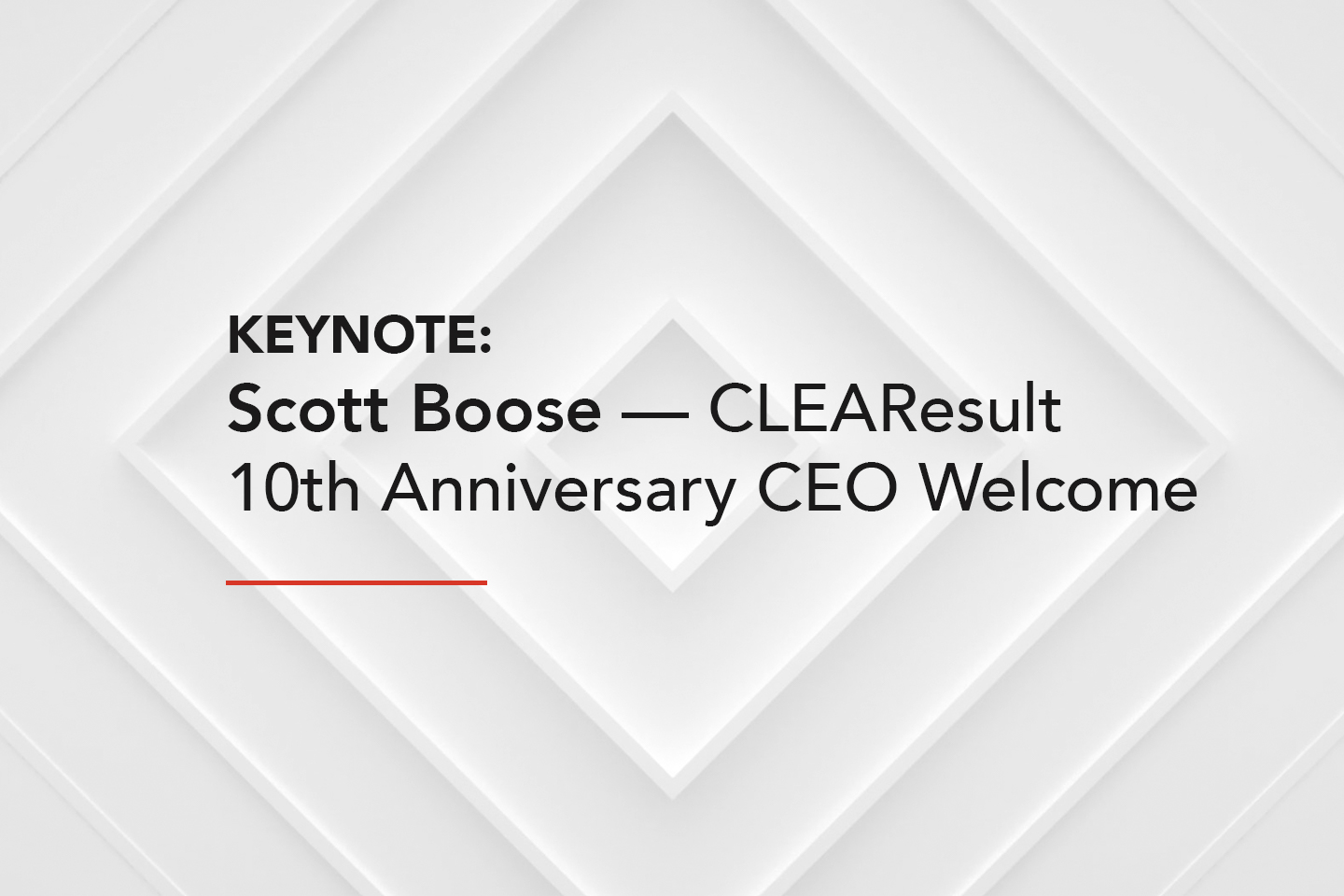 KEYNOTE:
Scott Boose — CLEAResult
10th Anniversary CEO Welcome